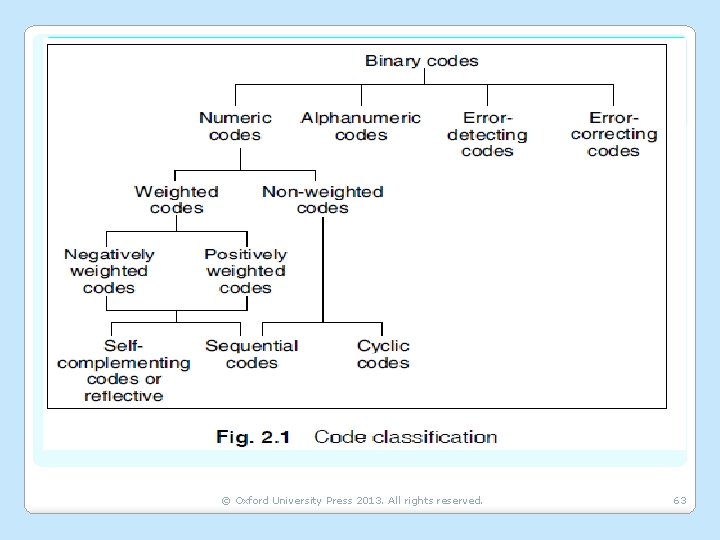 Binary codes

Numeric codes

Alphanumeric codes

Error-detecting codes

Error-correcting codes

Weighted codes

Non-weighted codes

Negatively weighted codes

Positively weighted codes

Self-complementing codes or reflective

Sequential codes

Cyclic codes

Fig. 2.1 Code classification

© Oxford University Press 2013. All rights reserved.

63